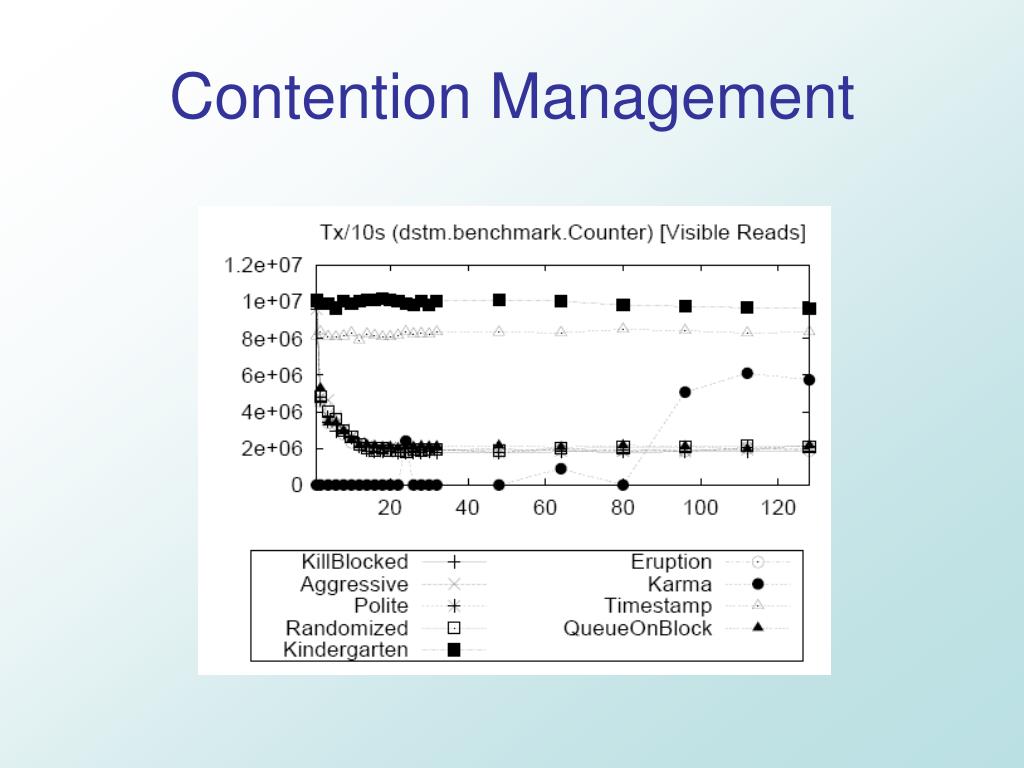 Contention Management

Tx/10s (dstm.benchmark.Counter) [Visible Reads]

1.2e+07
1e+07
8e+06
6e+06
4e+06
2e+06
0

20 40 60 80 100 120

KillBlocked
Aggressive
Polite
Randomized
Kindergarten
Eruption
Karma
Timestamp
QueueOnBlock